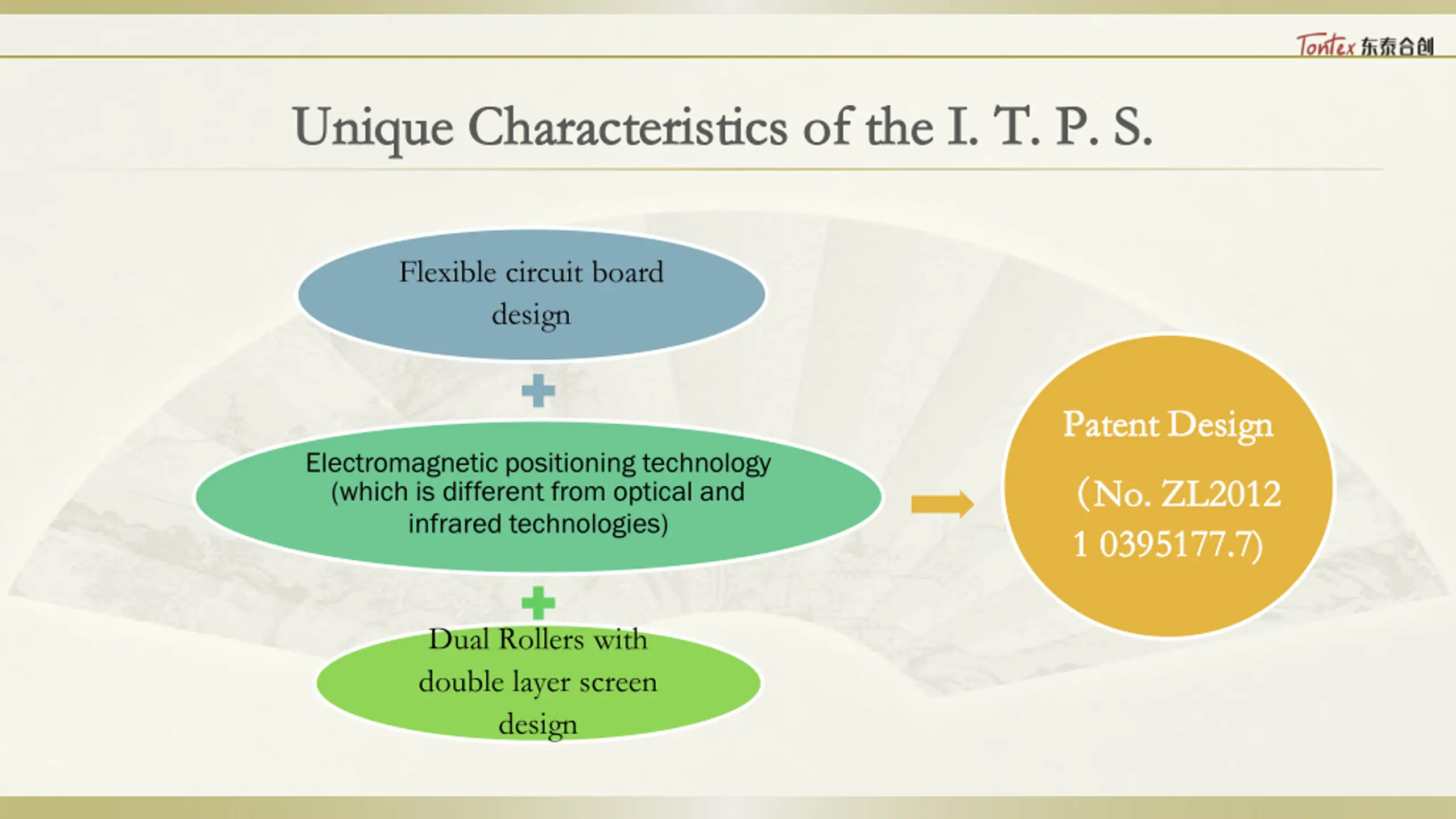 Tontex 东泰合创

Unique Characteristics of the I. T. P. S.

Flexible circuit board design

Electromagnetic positioning technology (which is different from optical and infrared technologies)

Dual Rollers with double layer screen design

Patent Design

(No. ZL2012 1 0395177.7)